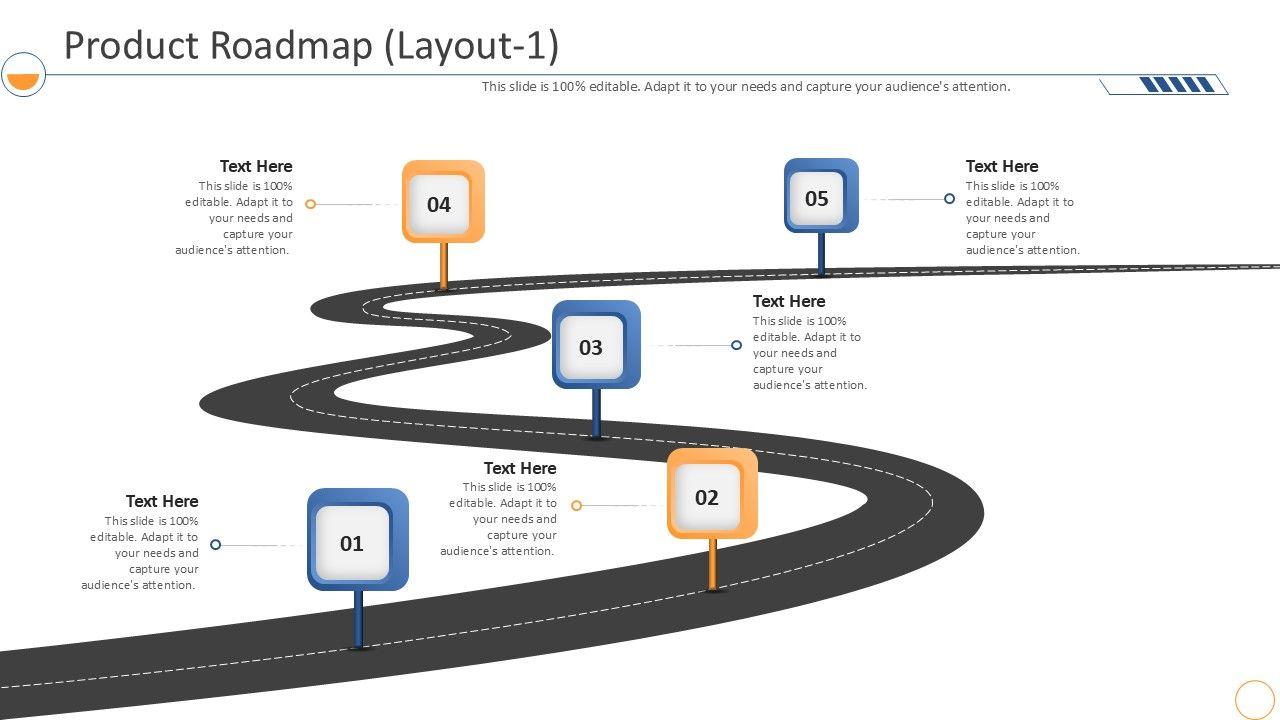 Product Roadmap (Layout-1)

This slide is 100% editable. Adapt it to your needs and capture your audience's attention.

Text Here
This slide is 100% editable. Adapt it to your needs and capture your audience's attention.

04

05

Text Here
This slide is 100% editable. Adapt it to your needs and capture your audience's attention.

03

Text Here
This slide is 100% editable. Adapt it to your needs and capture your audience's attention.

Text Here
This slide is 100% editable. Adapt it to your needs and capture your audience's attention.

02

Text Here
This slide is 100% editable. Adapt it to your needs and capture your audience's attention.

01